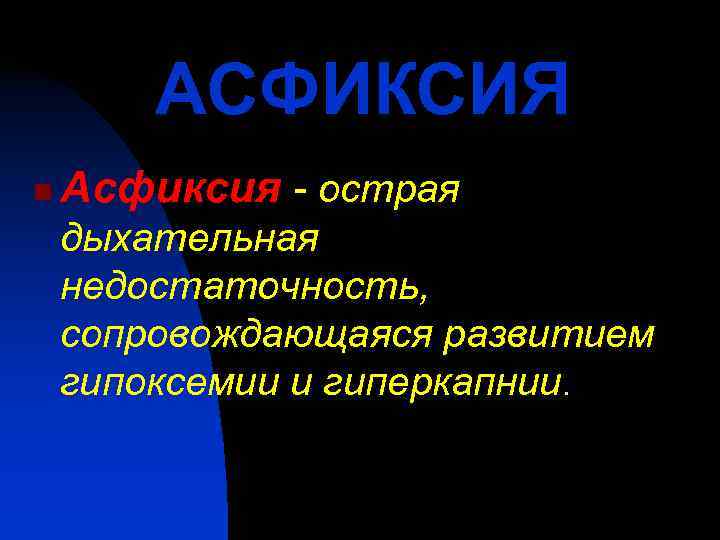 АСФИКСИЯ

Асфиксия - острая дыхательная недостаточность, сопровождающаяся развитием гипоксемии и гиперкапнии.